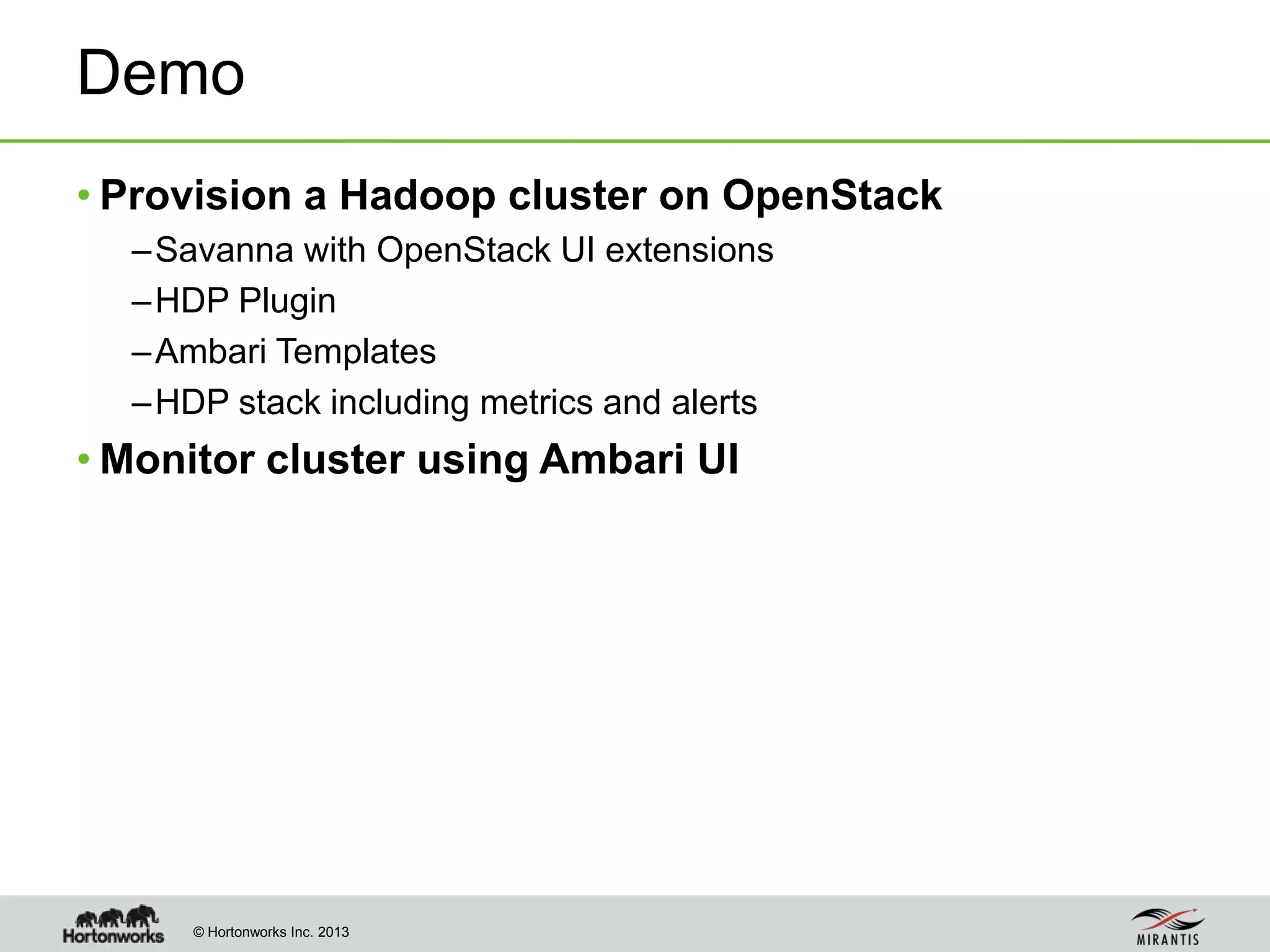 Demo

• Provision a Hadoop cluster on OpenStack
  – Savanna with OpenStack UI extensions
  – HDP Plugin
  – Ambari Templates
  – HDP stack including metrics and alerts
• Monitor cluster using Ambari UI

Hortonworks © Hortonworks Inc. 2013

MIRANTIS